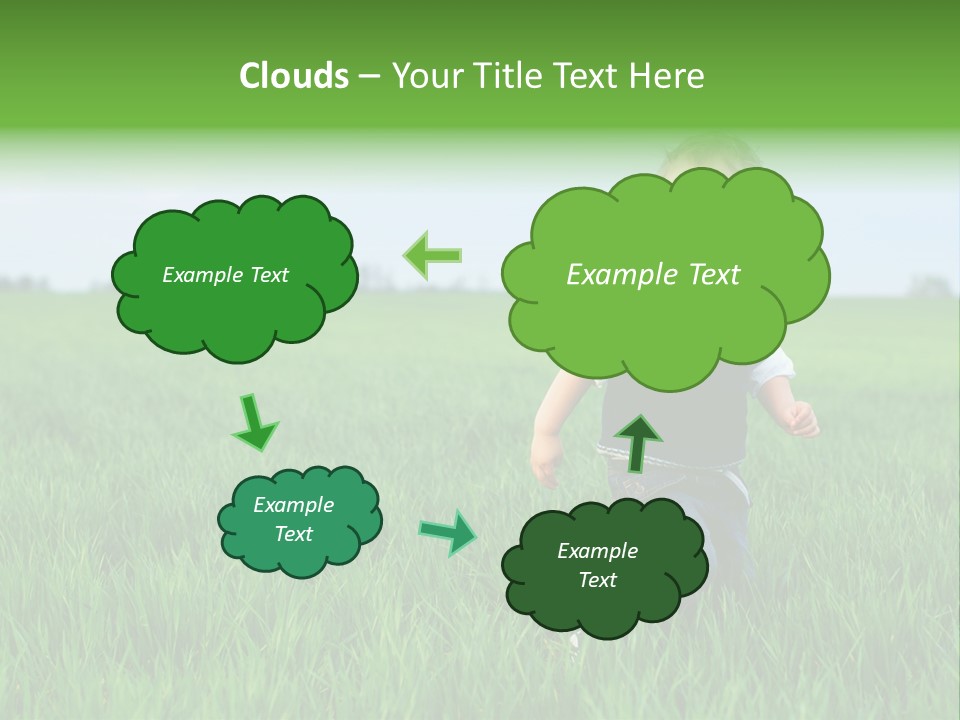 Clouds – Your Title Text Here

Example Text

Example Text

Example Text

Example Text